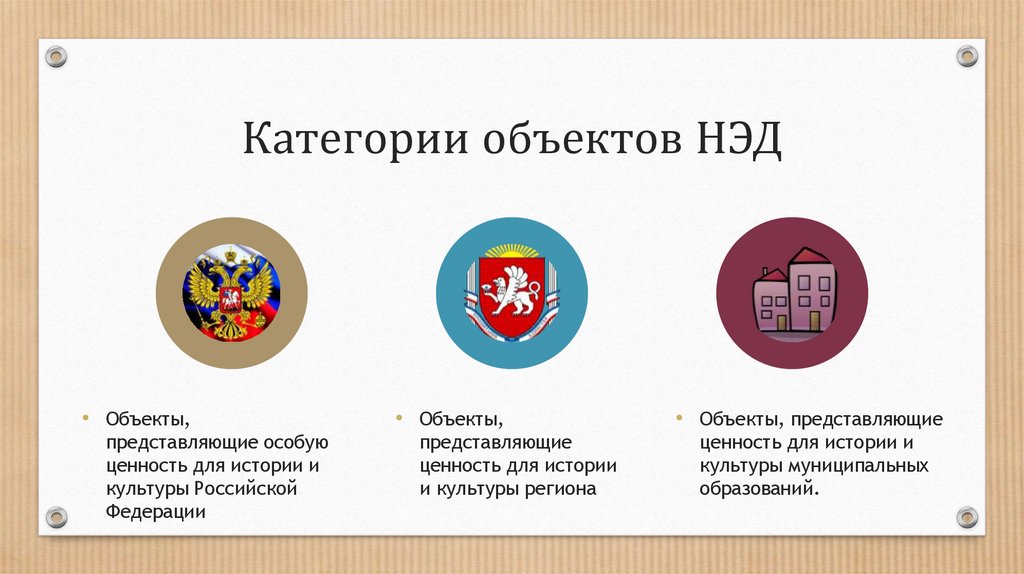 Категории объектов НЭД

• Объекты, представляющие особую ценность для истории и культуры Российской Федерации

• Объекты, представляющие ценность для истории и культуры региона

• Объекты, представляющие ценность для истории и культуры муниципальных образований.